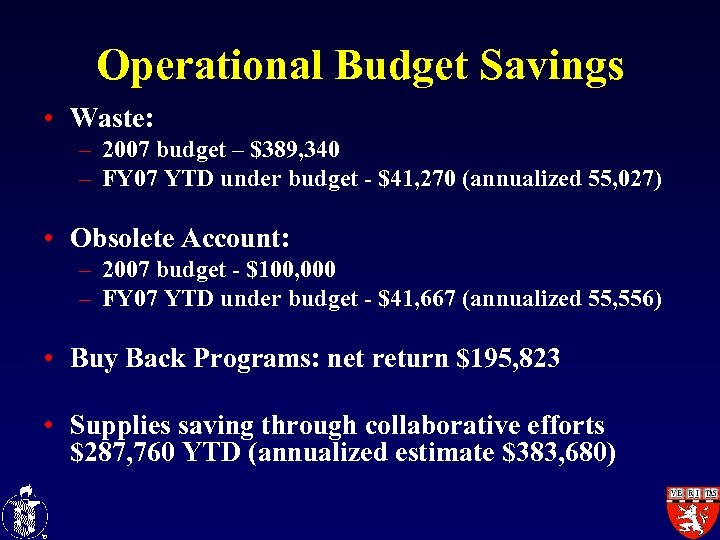 Operational Budget Savings

• Waste:
– 2007 budget – \$389,340
– FY07 YTD under budget - \$41,270 (annualized 55,027)

• Obsolete Account:
– 2007 budget - \$100,000
– FY07 YTD under budget - \$41,667 (annualized 55,556)

• Buy Back Programs: net return \$195,823

• Supplies saving through collaborative efforts \$287,760 YTD (annualized estimate \$383,680)

VE RI TAS